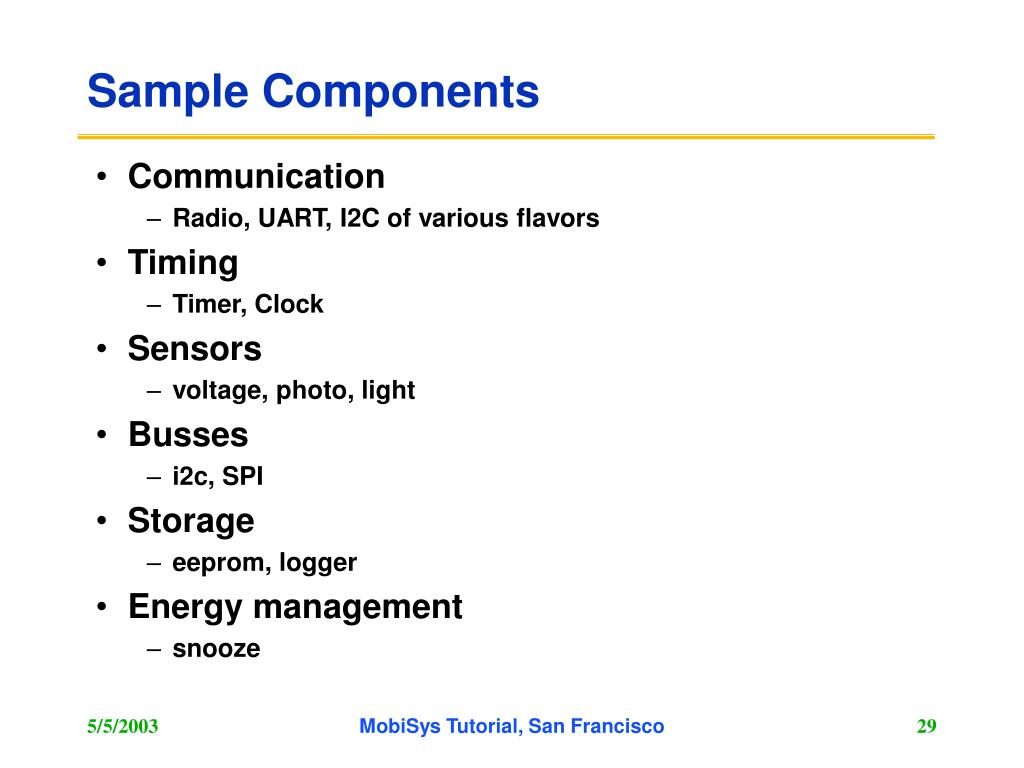 Sample Components

• Communication
  – Radio, UART, I2C of various flavors
• Timing
  – Timer, Clock
• Sensors
  – voltage, photo, light
• Busses
  – i2c, SPI
• Storage
  – eeprom, logger
• Energy management
  – snooze

5/5/2003 MobiSys Tutorial, San Francisco 29